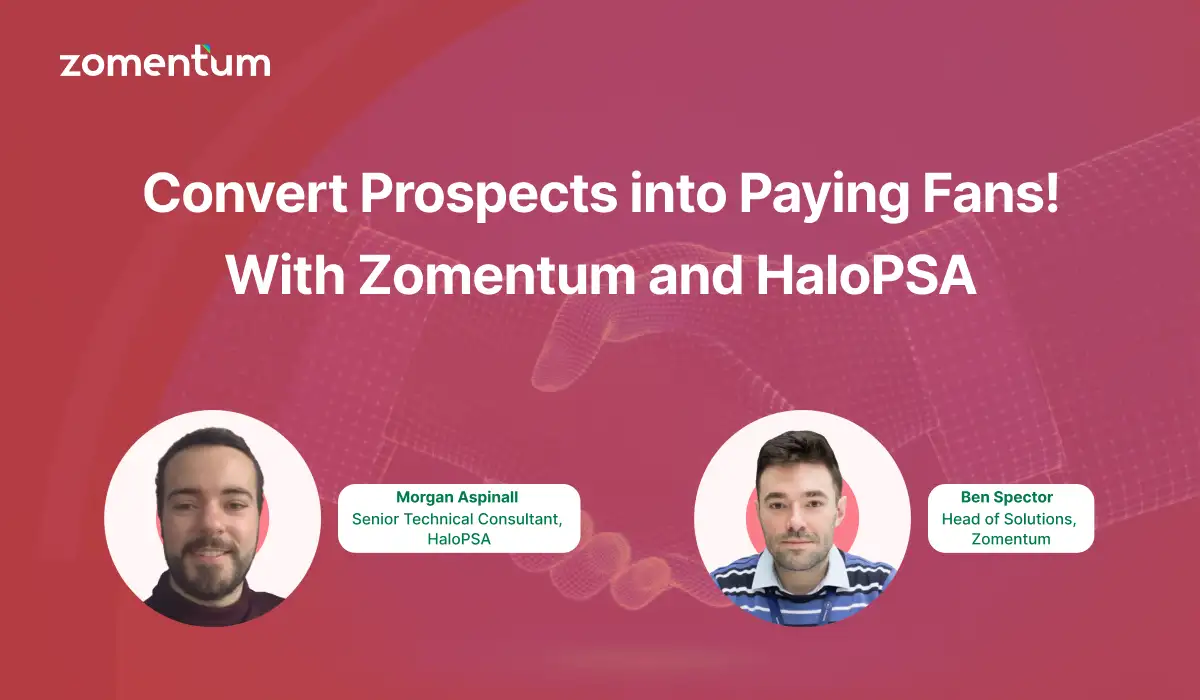 zomentum

Convert Prospects into Paying Fans!
With Zomentum and HaloPSA

Morgan Aspinall
Senior Technical Consultant, HaloPSA

Ben Spector
Head of Solutions, Zomentum